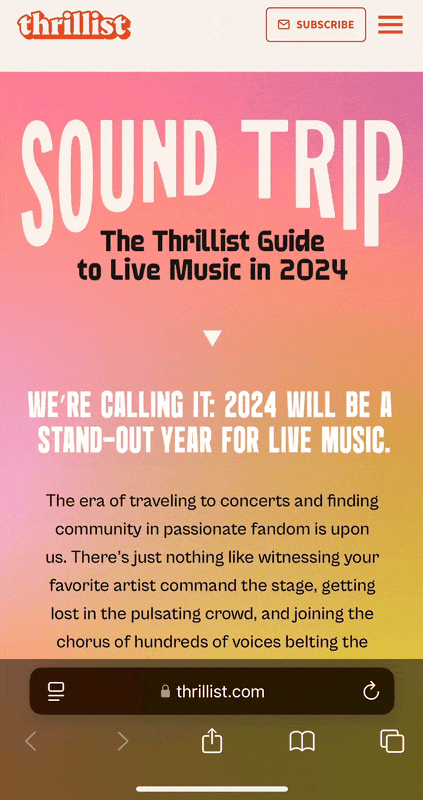 thrillist

SUBSCRIBE

SOUND TRIP

The Thrillist Guide to Live Music in 2024

WE'RE CALLING IT: 2024 WILL BE A STAND-OUT YEAR FOR LIVE MUSIC.

The era of traveling to concerts and finding community in passionate fandom is upon us. There's just nothing like witnessing your favorite artist command the stage, getting lost in the pulsating crowd, and joining the chorus of hundreds of voices belting the

thrillist.com